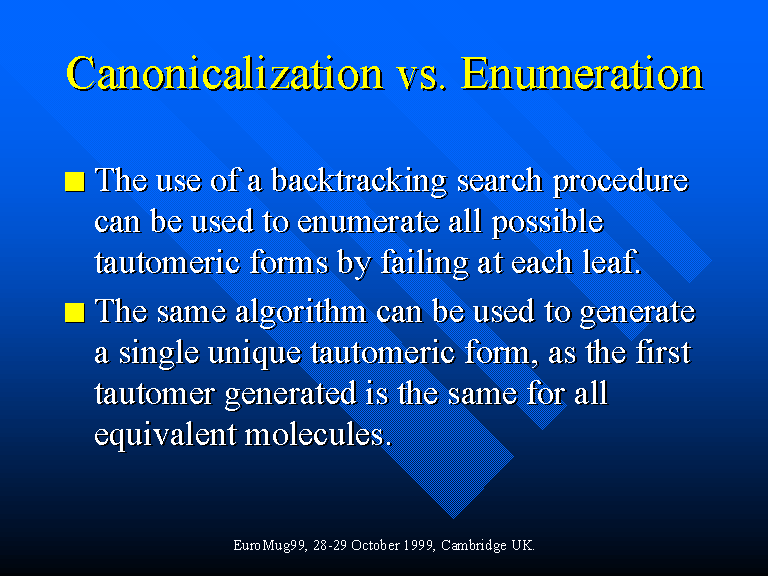 Canonicalization vs. Enumeration

The use of a backtracking search procedure can be used to enumerate all possible tautomeric forms by failing at each leaf.

The same algorithm can be used to generate a single unique tautomeric form, as the first tautomer generated is the same for all equivalent molecules.

EuroMug99, 28-29 October 1999, Cambridge UK.